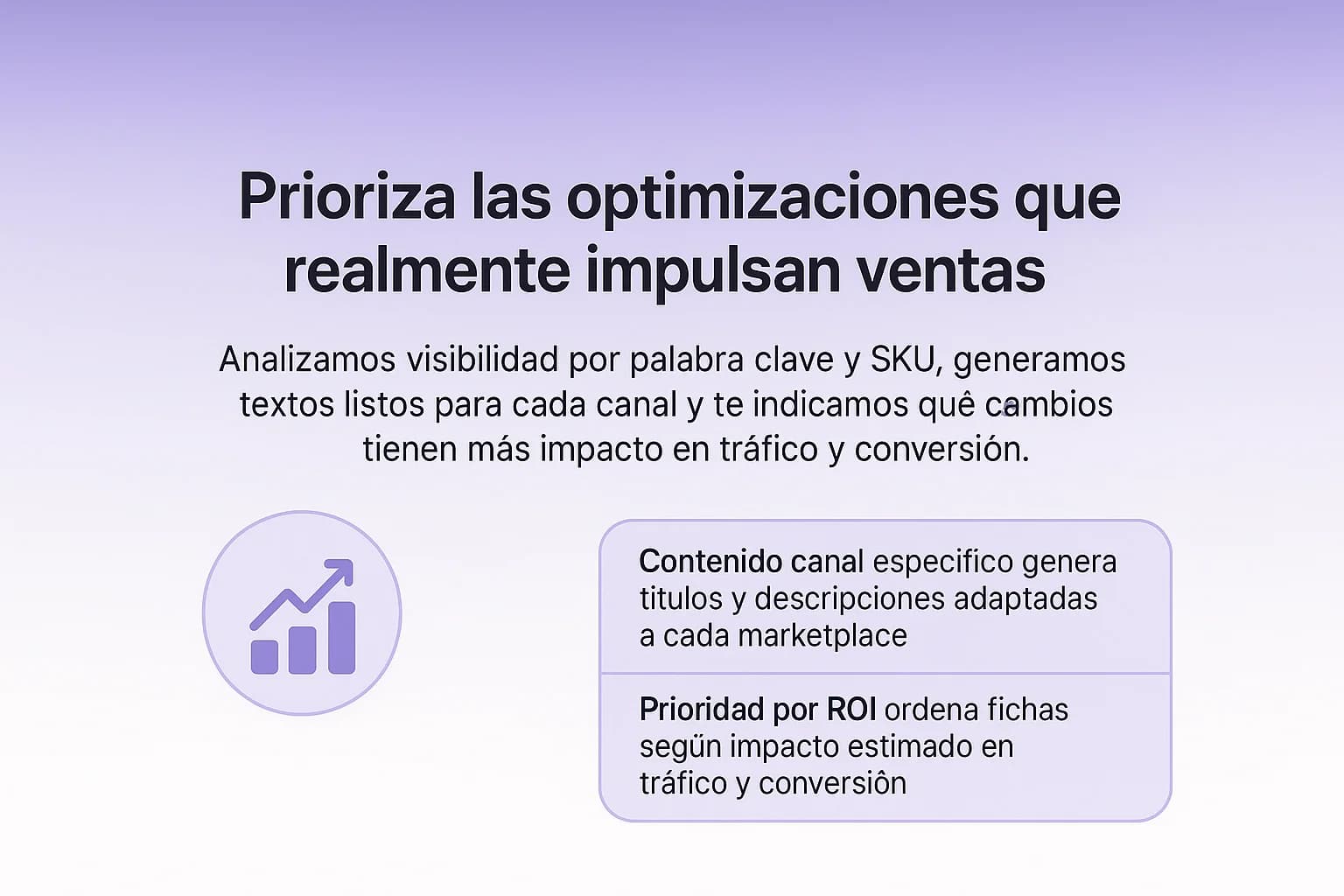 Prioriza las optimizaciones que realmente impulsan ventas

Analizamos visibilidad por palabra clave y SKU, generamos textos listos para cada canal y te indicamos quê cambios tienen más impacto en tráfico y conversión.

Contenido canal especifico genera titulos y descripciones adaptadas a cada marketplace

Prioridad por ROI ordena fichas segün impacto estimado en tráfico y conversiôn